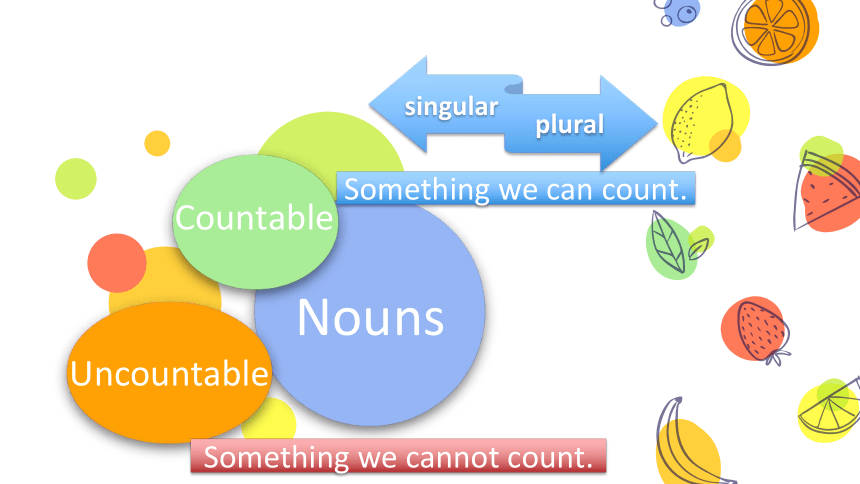 singular
plural
Something we can count.
Countable
Nouns
Uncountable
Something we cannot count.